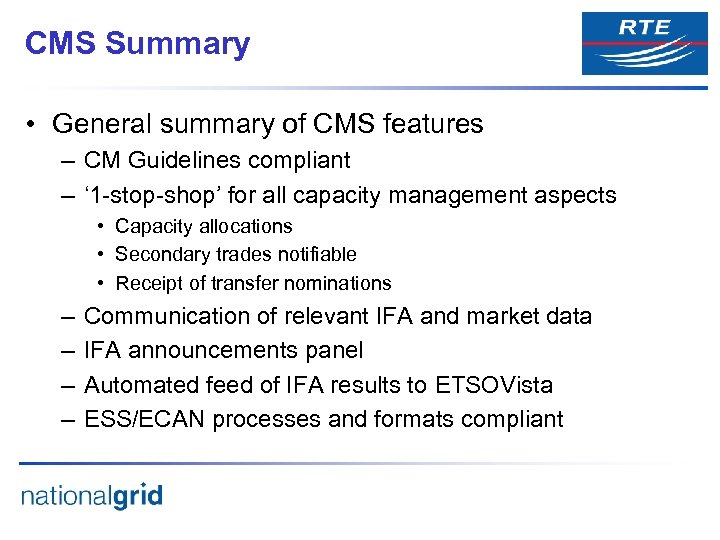 CMS Summary

RTE

• General summary of CMS features
– CM Guidelines compliant
– ‘1-stop-shop’ for all capacity management aspects
• Capacity allocations
• Secondary trades notifiable
• Receipt of transfer nominations
– Communication of relevant IFA and market data
– IFA announcements panel
– Automated feed of IFA results to ETSOVista
– ESS/ECAN processes and formats compliant

nationalgrid